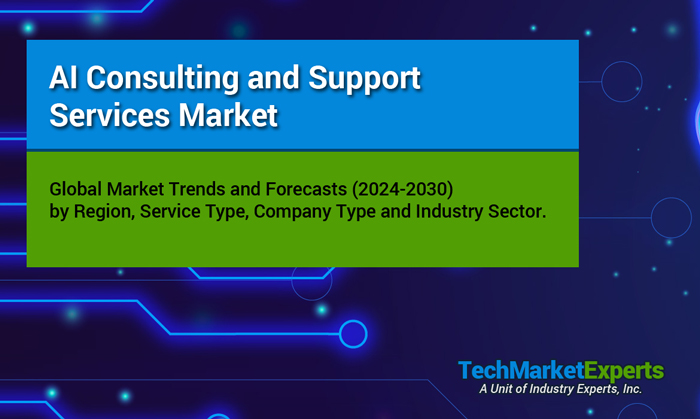 AI Consulting and Support Services Market

Global Market Trends and Forecasts (2024-2030) by Region, Service Type, Company Type and Industry Sector.

TechMarketExperts
A Unit of Industry Experts, Inc.